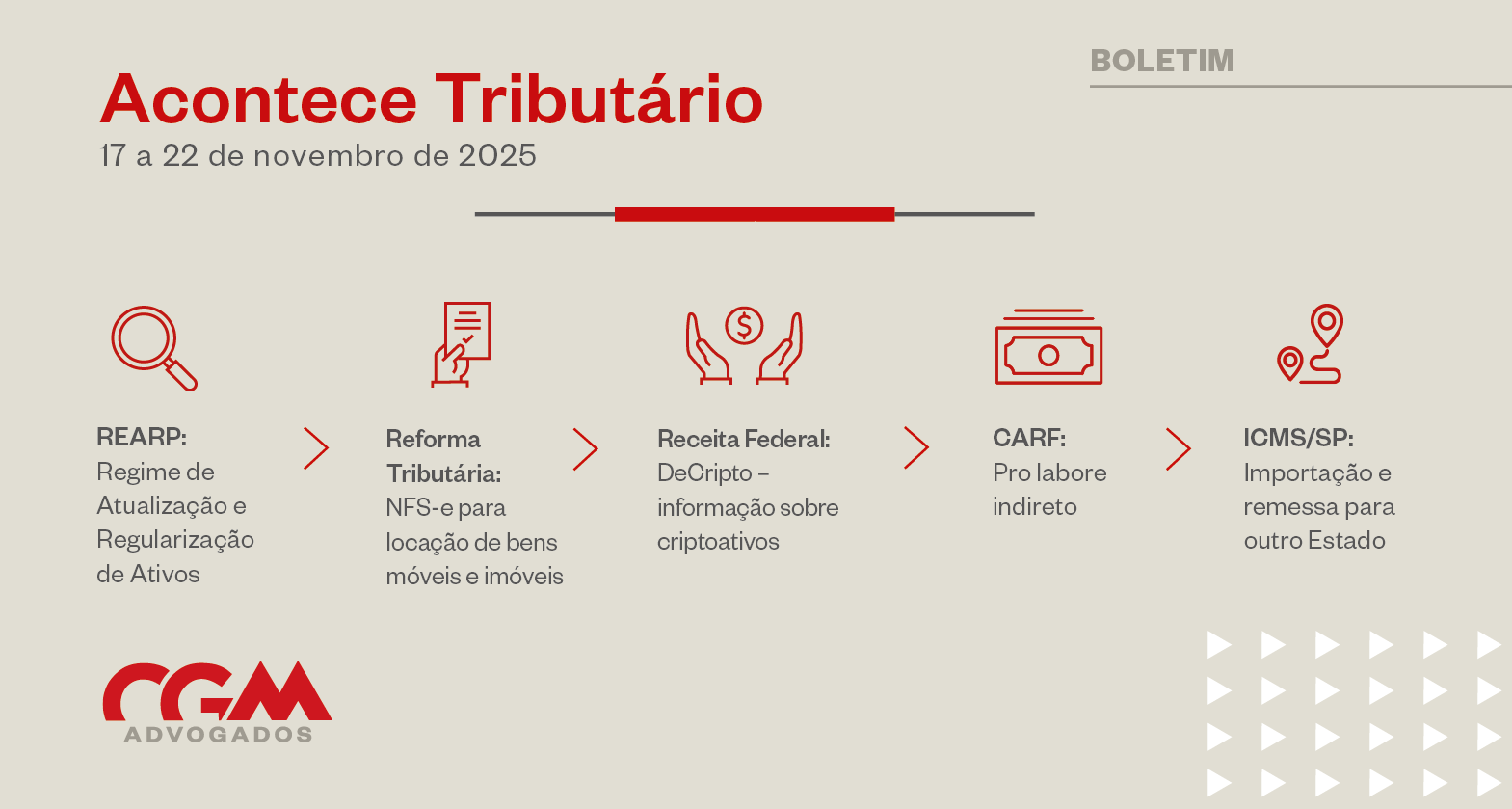 BOLETIM

Acontece Tributário
17 a 22 de novembro de 2025

REARP:
Regime de Atualização e Regularização de Ativos

Reforma Tributária:
NFS-e para locação de bens móveis e imóveis

Receita Federal:
DeCripto – informação sobre criptoativos

CARF:
Pro labore indireto

ICMS/SP:
Importação e remessa para outro Estado

CGM
ADVOGADOS